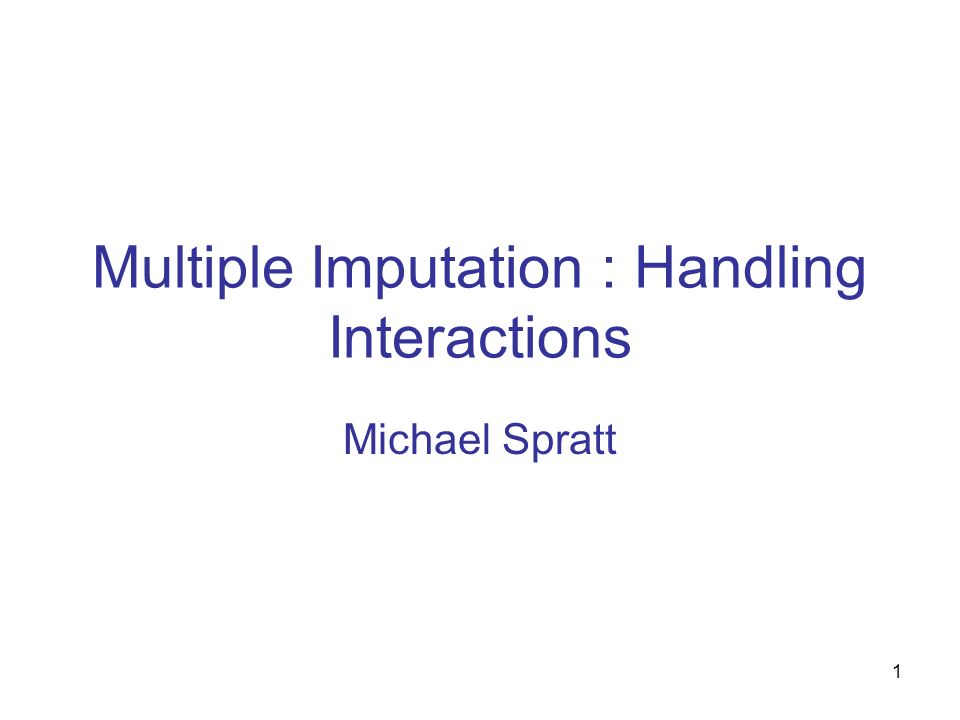 Multiple Imputation : Handling Interactions

Michael Spratt

1